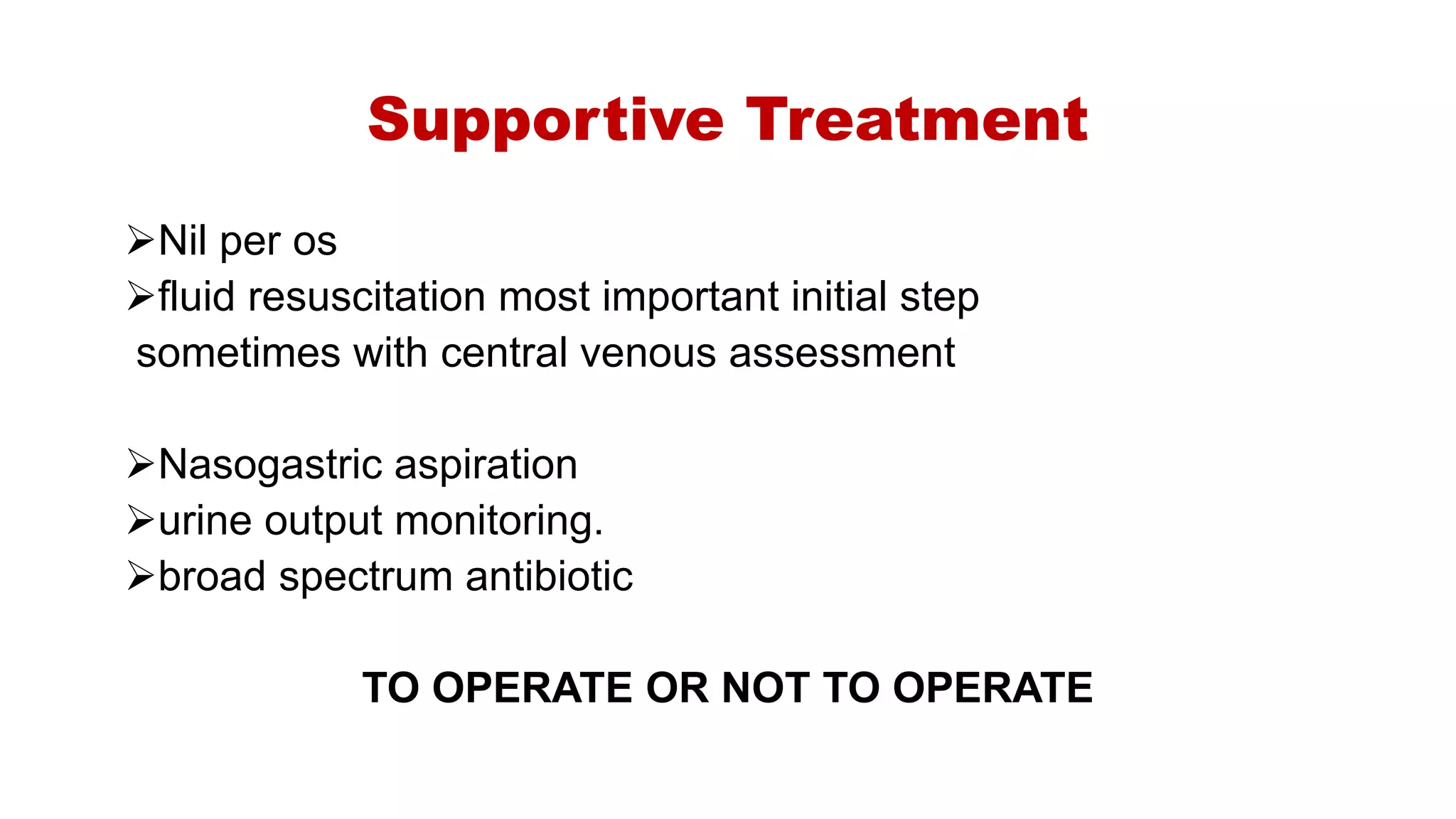 Supportive Treatment

➢Nil per os
➢fluid resuscitation most important initial step sometimes with central venous assessment

➢Nasogastric aspiration
➢urine output monitoring.
➢broad spectrum antibiotic

TO OPERATE OR NOT TO OPERATE